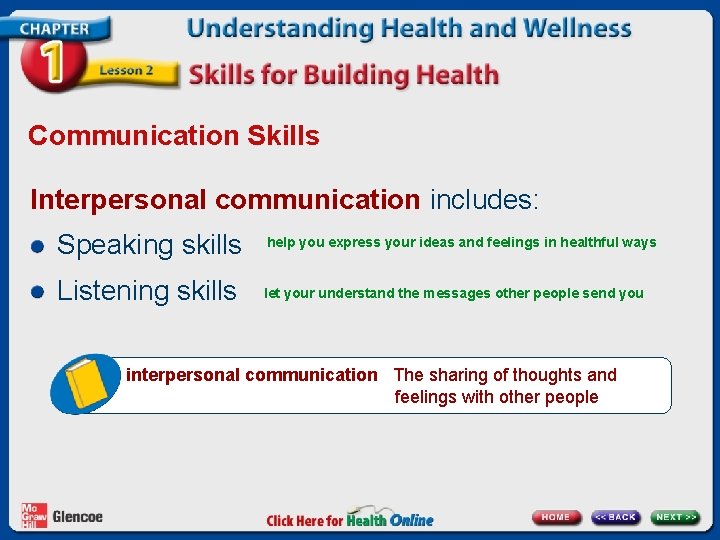 CHAPTER
1
Lesson 2

Understanding Health and Wellness
Skills for Building Health

Communication Skills

Interpersonal communication includes:

• Speaking skills help you express your ideas and feelings in healthful ways

• Listening skills let your understand the messages other people send you

interpersonal communication The sharing of thoughts and feelings with other people

Mc Graw Hill Glencoe

Click Here for Health Online

HOME
<< BACK
NEXT >>